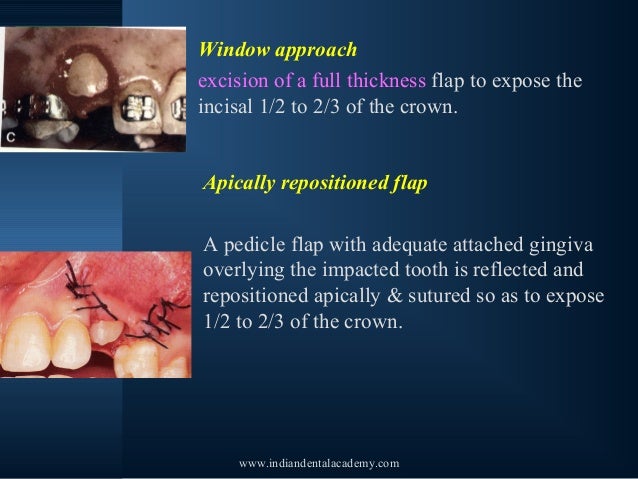 C

Window approach

excision of a full thickness flap to expose the incisal 1/2 to 2/3 of the crown.

Apically repositioned flap

A pedicle flap with adequate attached gingiva overlying the impacted tooth is reflected and repositioned apically & sutured so as to expose 1/2 to 2/3 of the crown.

www.indiandentalacademy.com